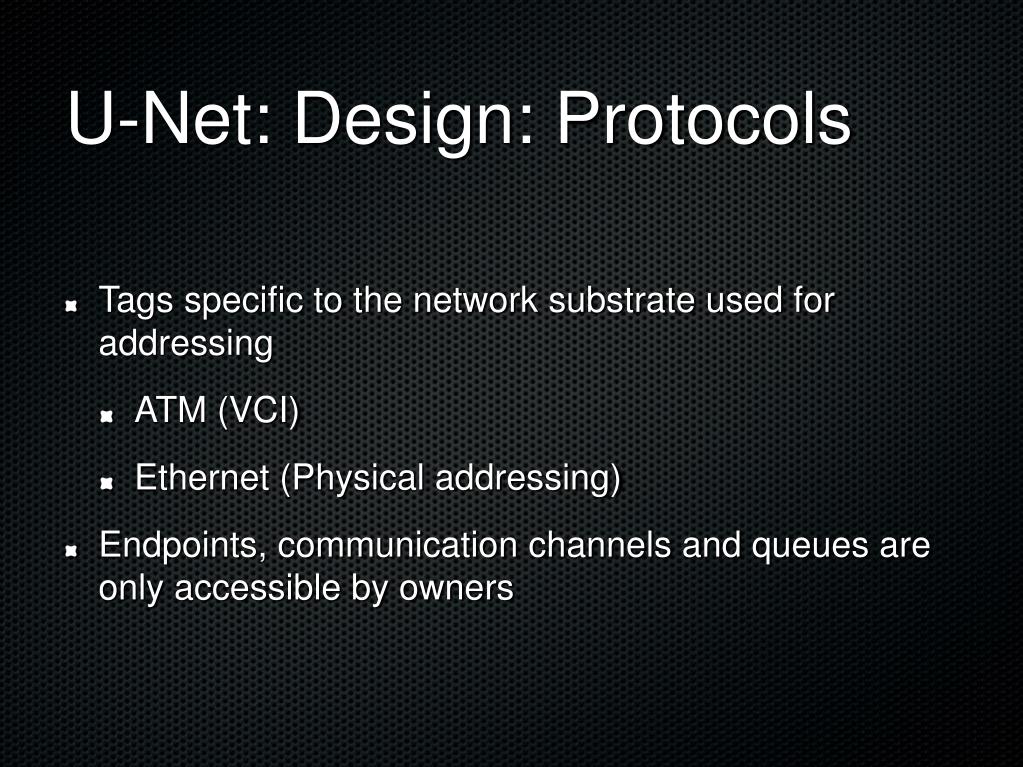 U-Net: Design: Protocols

Tags specific to the network substrate used for addressing

ATM (VCI)

Ethernet (Physical addressing)

Endpoints, communication channels and queues are only accessible by owners